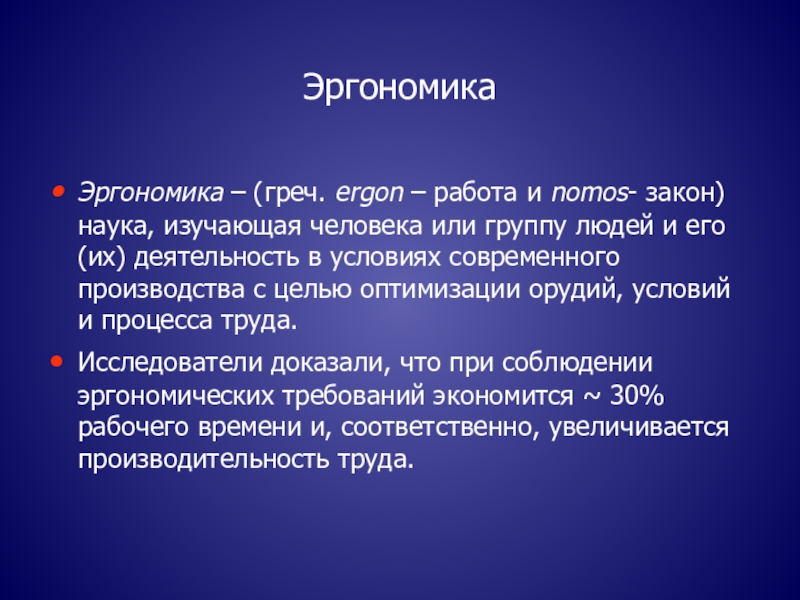 Эргономика

• Эргономика – (греч. ergon – работа и nomos- закон) наука, изучающая человека или группу людей и его (их) деятельность в условиях современного производства с целью оптимизации орудий, условий и процесса труда.

• Исследователи доказали, что при соблюдении эргономических требований экономится ~ 30% рабочего времени и, соответственно, увеличивается производительность труда.